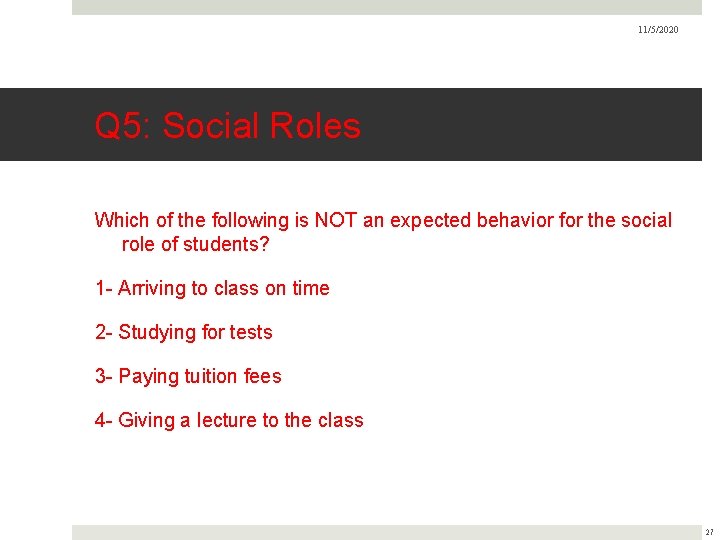 11/5/2020

Q5: Social Roles

Which of the following is NOT an expected behavior for the social role of students?

1- Arriving to class on time

2- Studying for tests

3- Paying tuition fees

4- Giving a lecture to the class

27